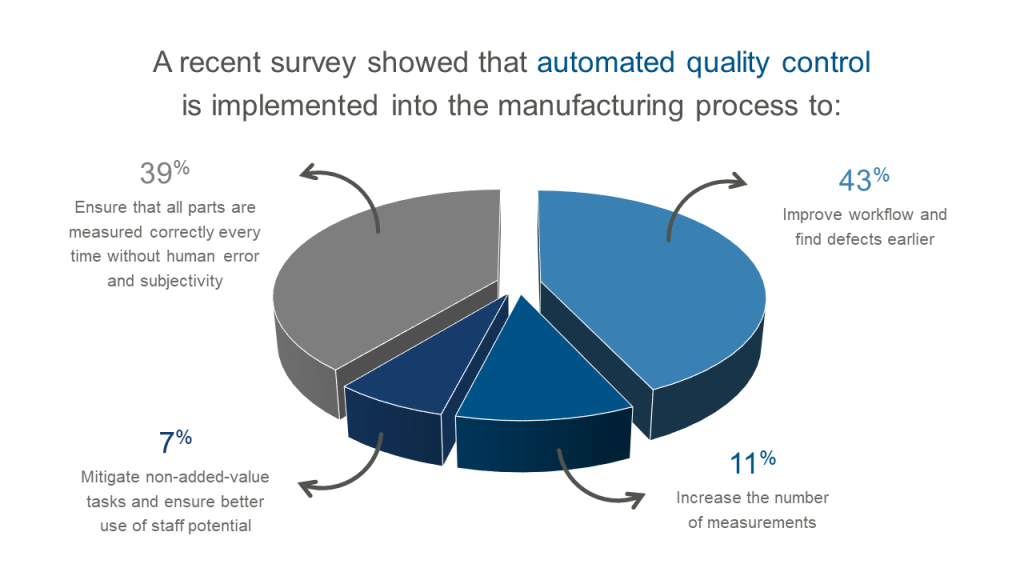 A recent survey showed that automated quality control is implemented into the manufacturing process to:

39%
Ensure that all parts are measured correctly every time without human error and subjectivity

43%
Improve workflow and find defects earlier

7%
Mitigate non-added-value tasks and ensure better use of staff potential

11%
Increase the number of measurements